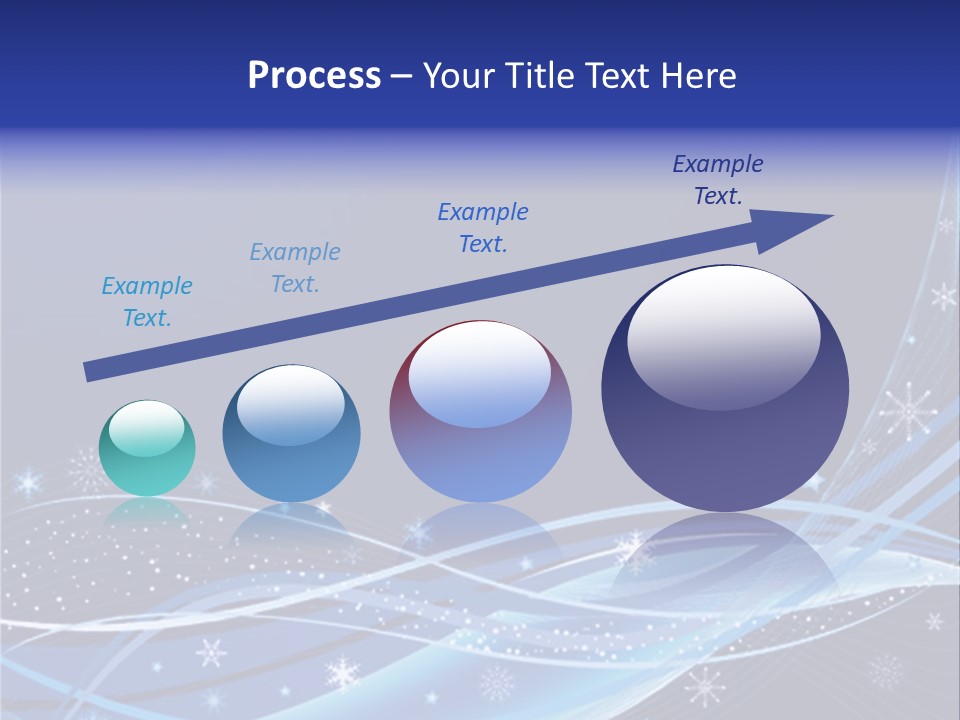 Process – Your Title Text Here

Example Text.

Example Text.

Example Text.

Example Text.